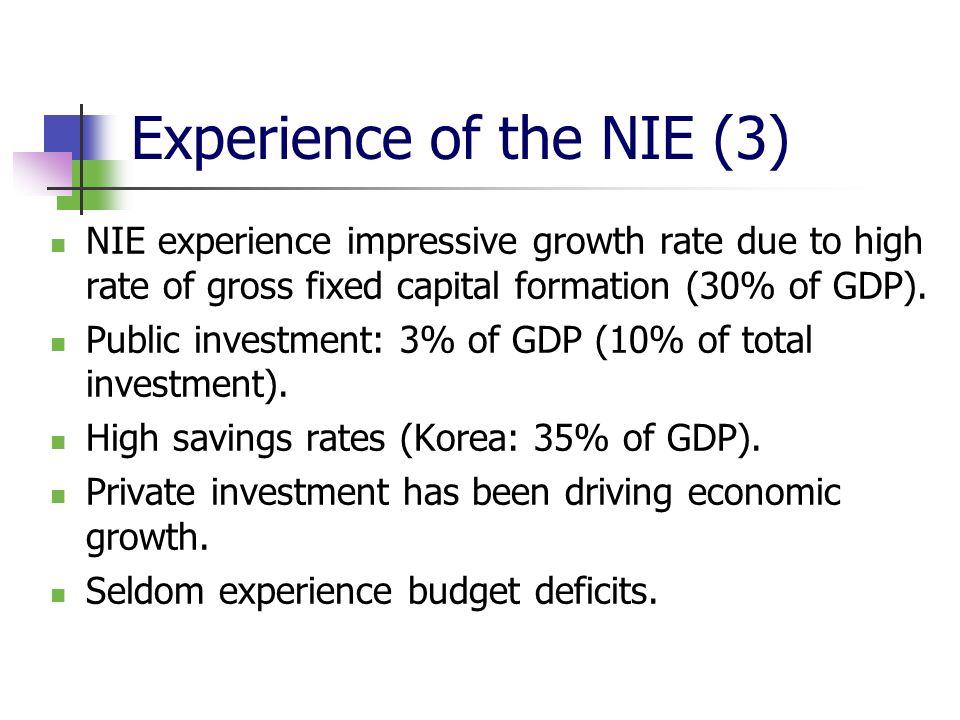 Experience of the NIE (3)

- NIE experience impressive growth rate due to high rate of gross fixed capital formation (30% of GDP).
- Public investment: 3% of GDP (10% of total investment).
- High savings rates (Korea: 35% of GDP).
- Private investment has been driving economic growth.
- Seldom experience budget deficits.